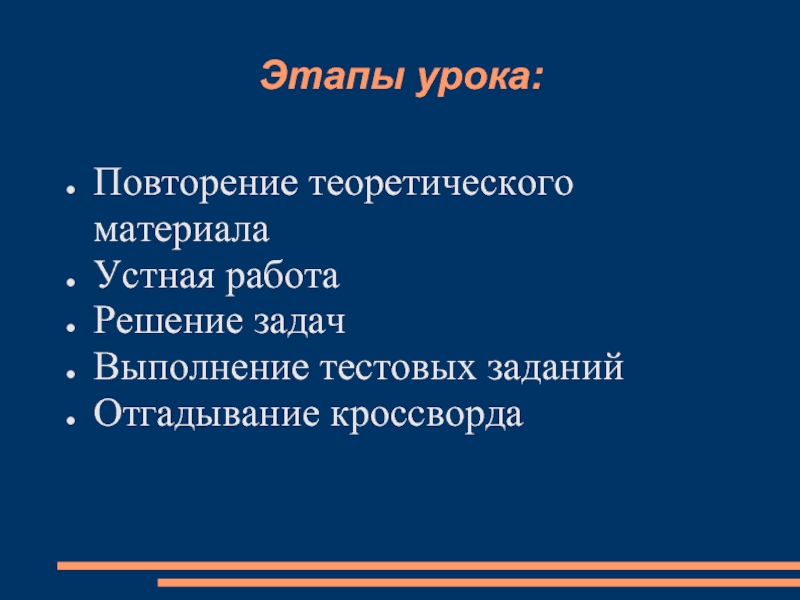 Этапы урока:

- Повторение теоретического материала
- Устная работа
- Решение задач
- Выполнение тестовых заданий
- Отгадывание кроссворда